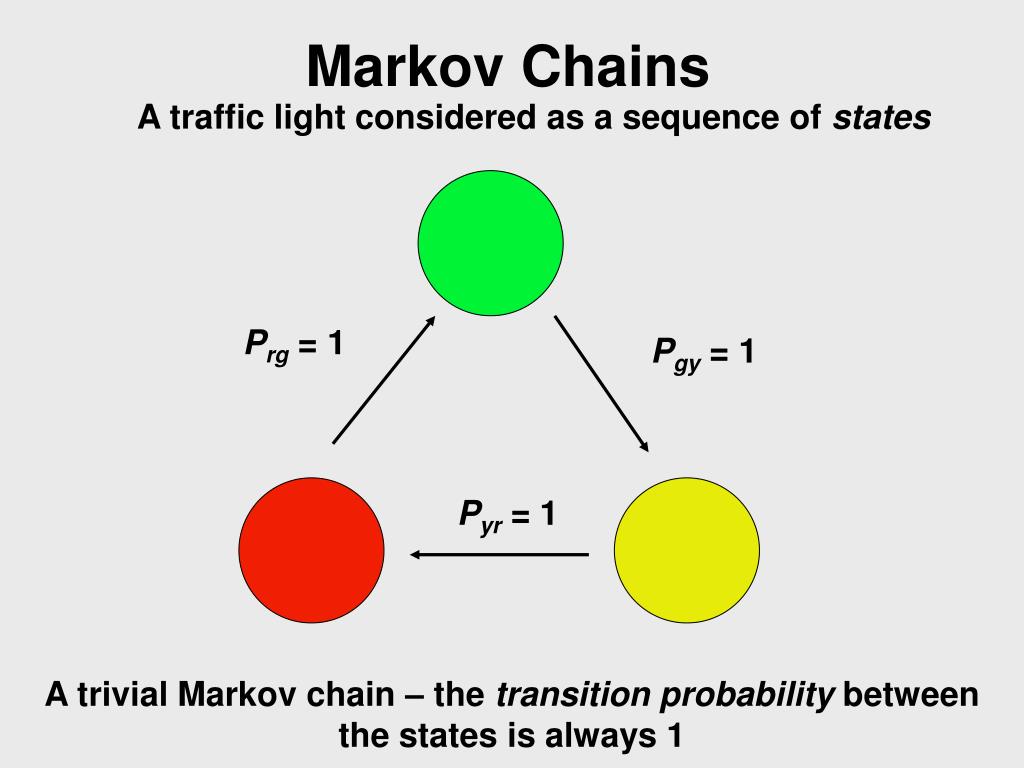 Markov Chains

A traffic light considered as a sequence of states

$P_{rg} = 1$

$P_{gy} = 1$

$P_{yr} = 1$

A trivial Markov chain – the transition probability between the states is always 1